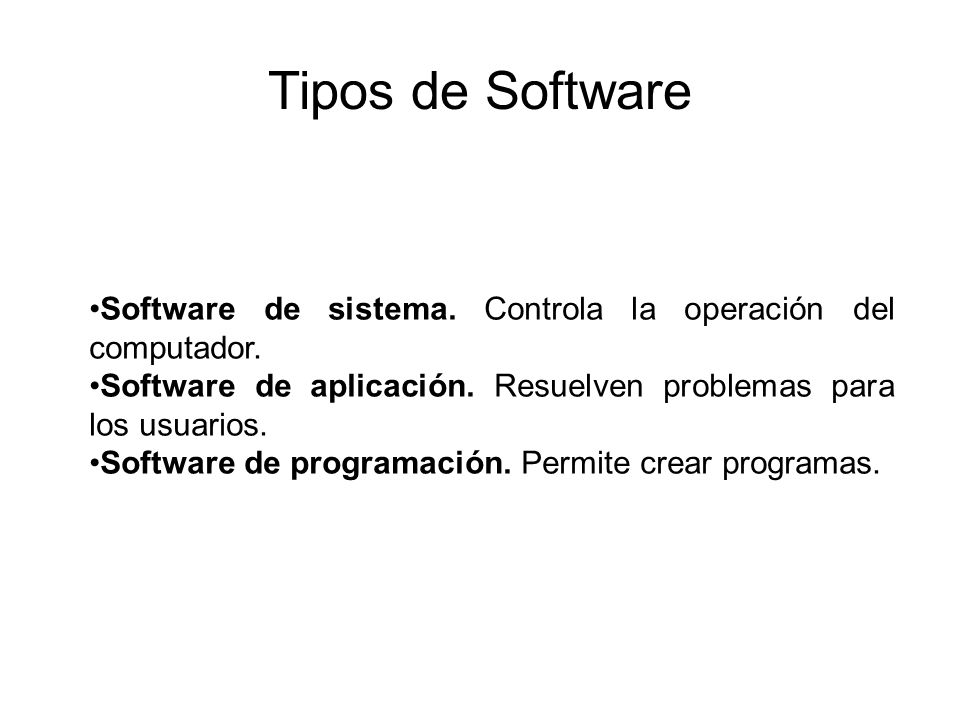 Tipos de Software

•Software de sistema. Controla la operación del computador.
•Software de aplicación. Resuelven problemas para los usuarios.
•Software de programación. Permite crear programas.